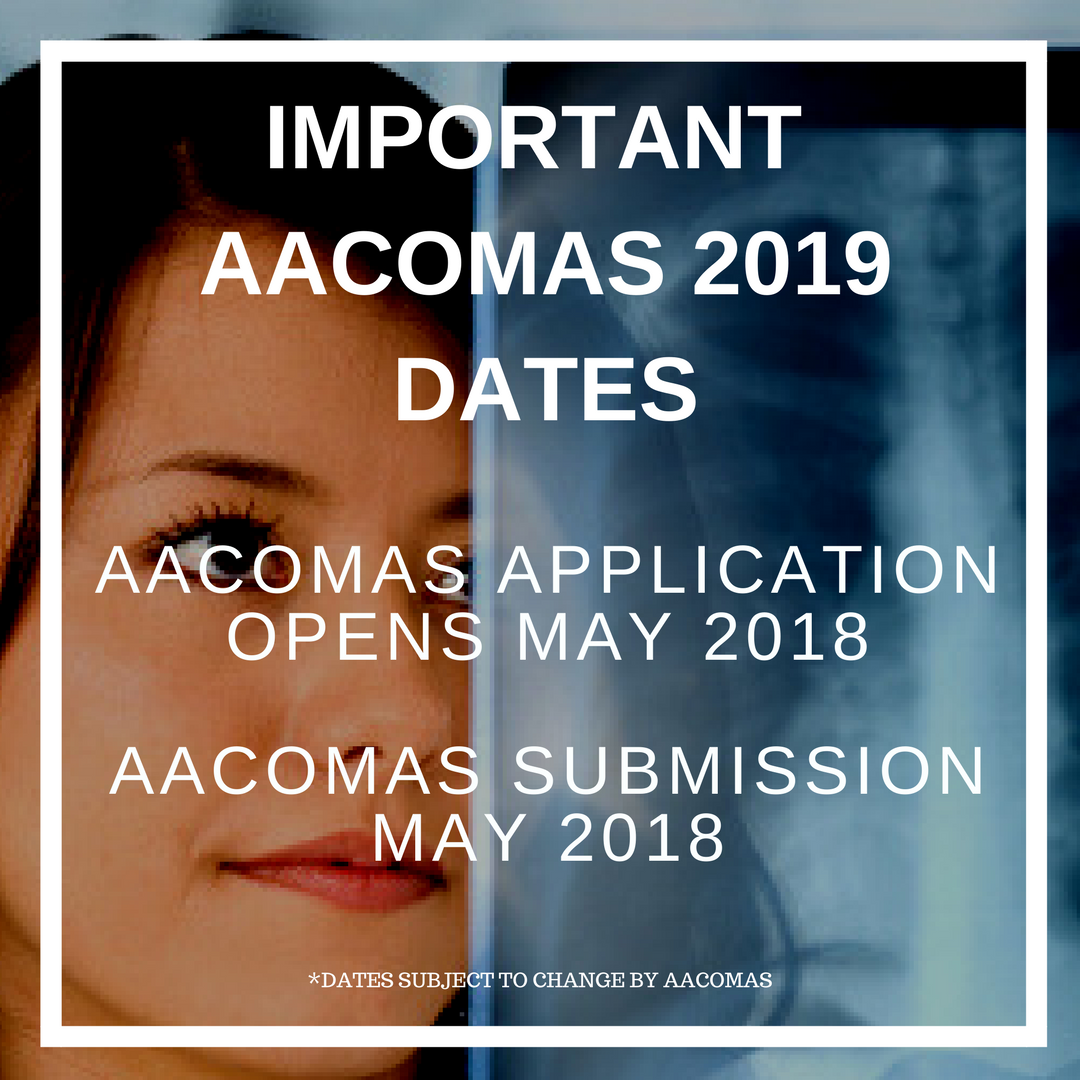 IMPORTANT AACOMAS 2019 DATES

AACOMAS APPLICATION OPENS MAY 2018

AACOMAS SUBMISSION MAY 2018

*DATES SUBJECT TO CHANGE BY AACOMAS